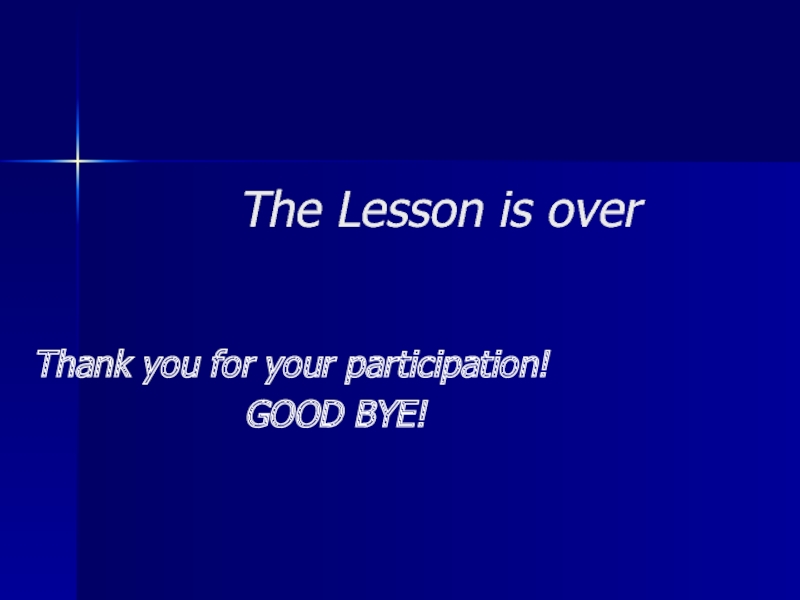 The Lesson is over

Thank you for your participation!
GOOD BYE!